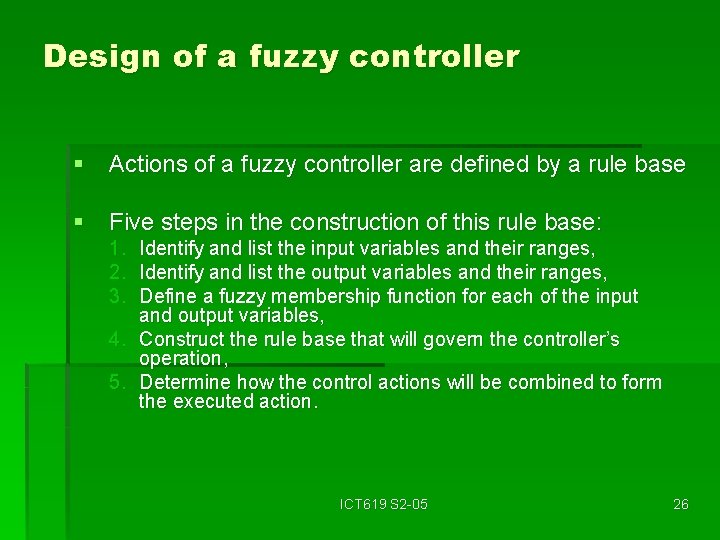 Design of a fuzzy controller

▪ Actions of a fuzzy controller are defined by a rule base

▪ Five steps in the construction of this rule base:
1. Identify and list the input variables and their ranges,
2. Identify and list the output variables and their ranges,
3. Define a fuzzy membership function for each of the input and output variables,
4. Construct the rule base that will govern the controller's operation,
5. Determine how the control actions will be combined to form the executed action.

ICT619 S2-05

26